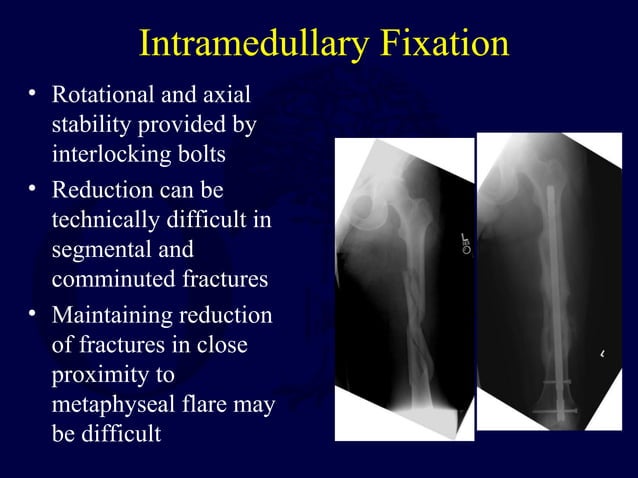 Intramedullary Fixation

• Rotational and axial stability provided by interlocking bolts

• Reduction can be technically difficult in segmental and comminuted fractures

• Maintaining reduction of fractures in close proximity to metaphyseal flare may be difficult